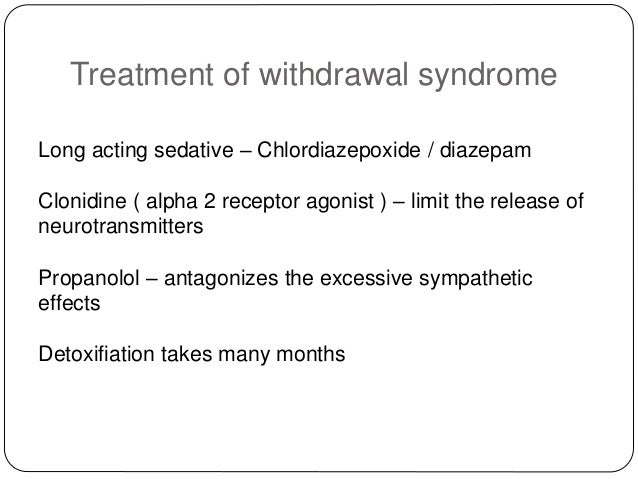 Treatment of withdrawal syndrome

Long acting sedative – Chlordiazepoxide / diazepam

Clonidine ( alpha 2 receptor agonist ) – limit the release of neurotransmitters

Propanolol – antagonizes the excessive sympathetic effects

Detoxifiation takes many months